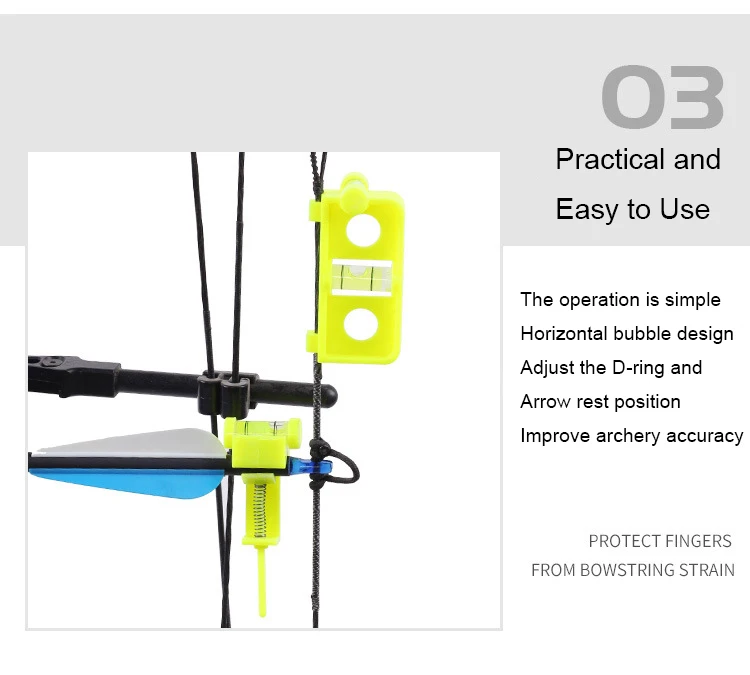 03

Practical and Easy to Use

The operation is simple
Horizontal bubble design
Adjust the D-ring and
Arrow rest position
Improve archery accuracy

PROTECT FINGERS
FROM BOWSTRING STRAIN